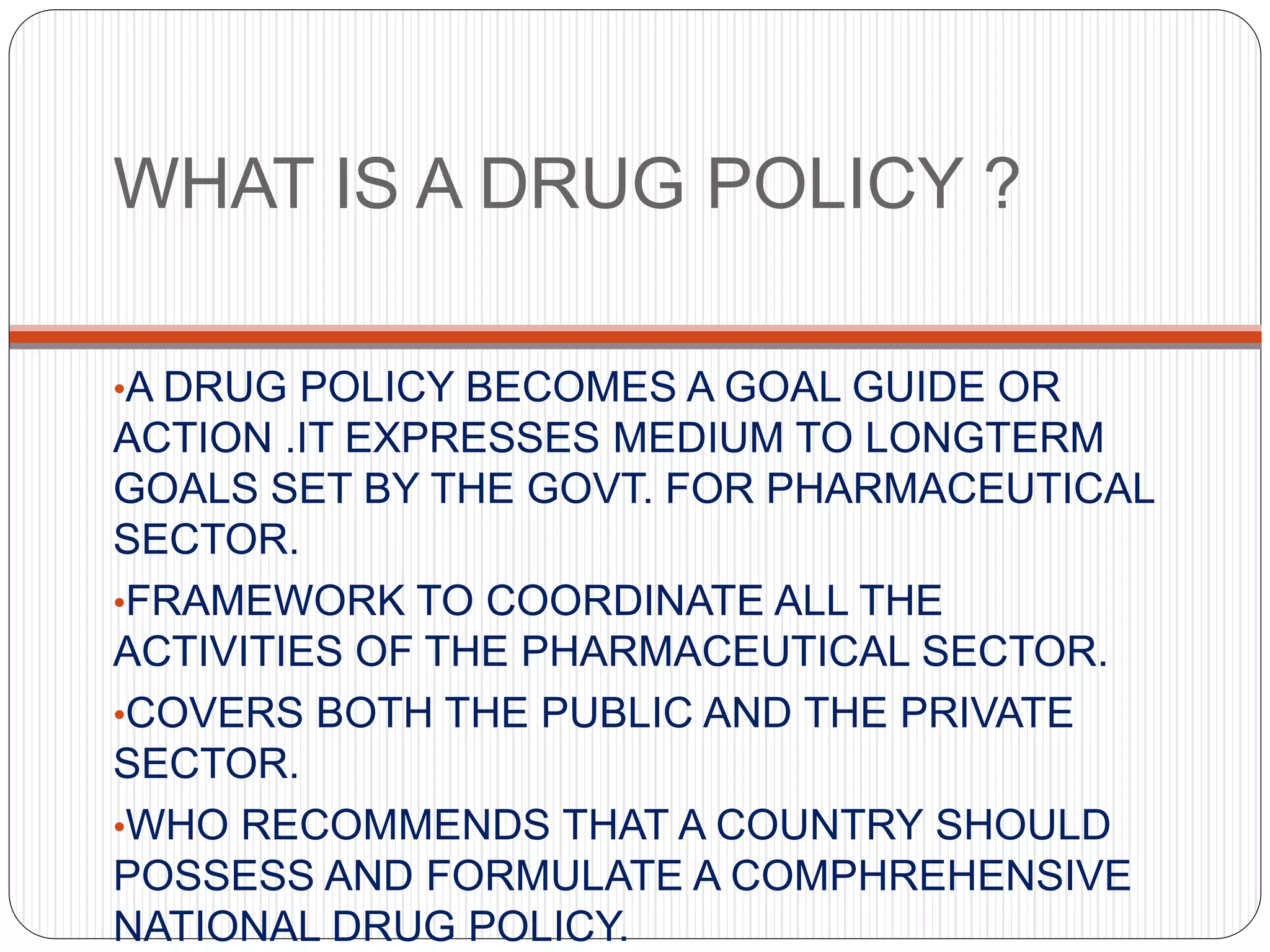 WHAT IS A DRUG POLICY ?

•A DRUG POLICY BECOMES A GOAL GUIDE OR ACTION .IT EXPRESSES MEDIUM TO LONGTERM GOALS SET BY THE GOVT. FOR PHARMACEUTICAL SECTOR.

•FRAMEWORK TO COORDINATE ALL THE ACTIVITIES OF THE PHARMACEUTICAL SECTOR.

•COVERS BOTH THE PUBLIC AND THE PRIVATE SECTOR.

•WHO RECOMMENDS THAT A COUNTRY SHOULD POSSESS AND FORMULATE A COMPHREHENSIVE NATIONAL DRUG POLICY.